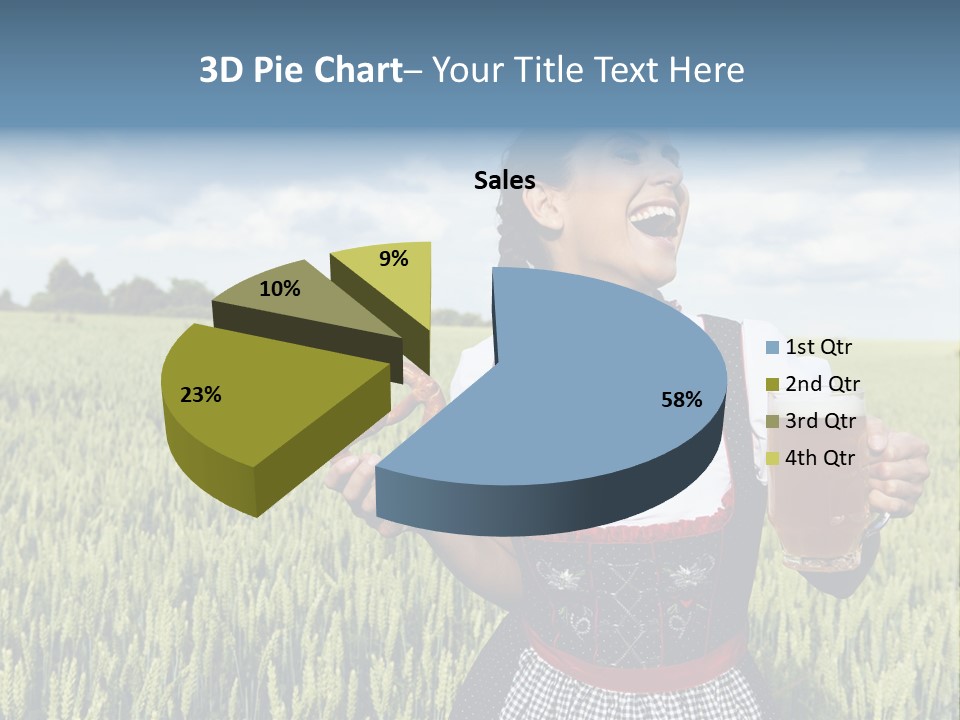 3D Pie Chart– Your Title Text Here

Sales

9%

10%

23%

58%

1st Qtr
2nd Qtr
3rd Qtr
4th Qtr